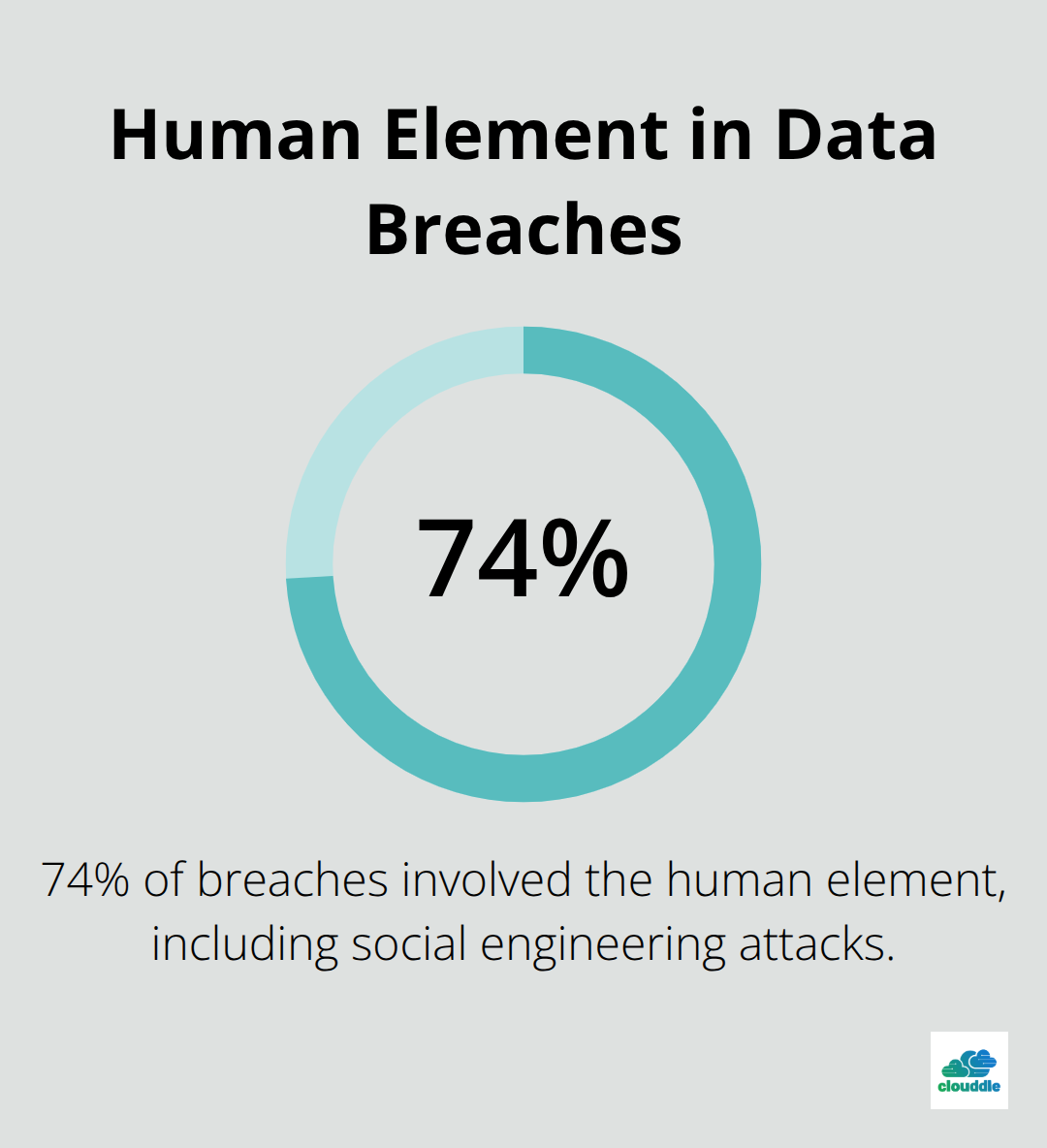 Human Element in Data Breaches

74%

74% of breaches involved the human element, including social engineering attacks.

clouddle